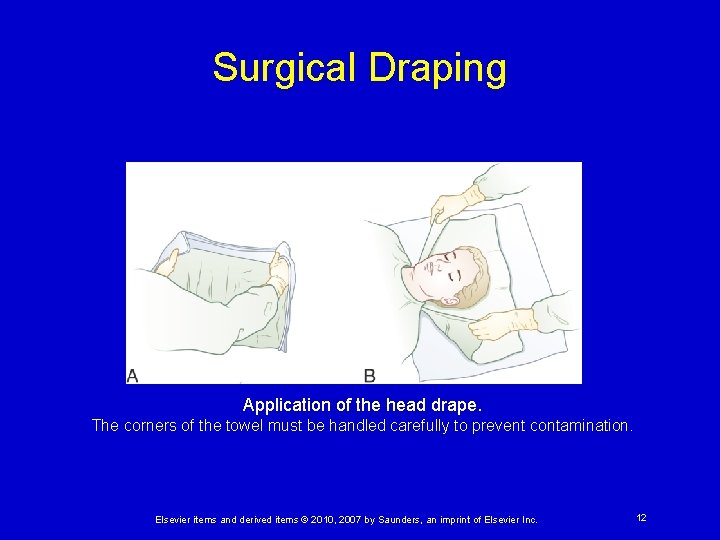 Surgical Draping

A

B

Application of the head drape.
The corners of the towel must be handled carefully to prevent contamination.

Elsevier items and derived items © 2010, 2007 by Saunders, an imprint of Elsevier Inc.

12